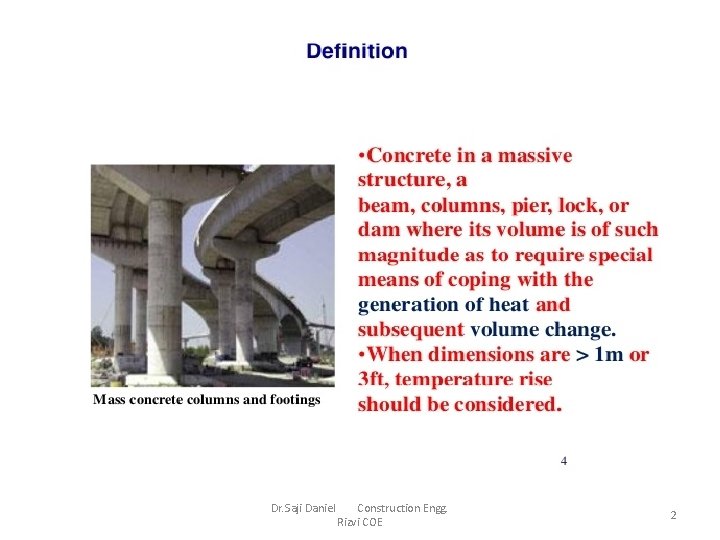 Definition

Mass concrete columns and footings

•Concrete in a massive structure, a beam, columns, pier, lock, or dam where its volume is of such magnitude as to require special means of coping with the generation of heat and subsequent volume change.
•When dimensions are > 1m or 3ft, temperature rise should be considered.

4

Dr.Saji Daniel Construction Engg. Rizvi COE

2